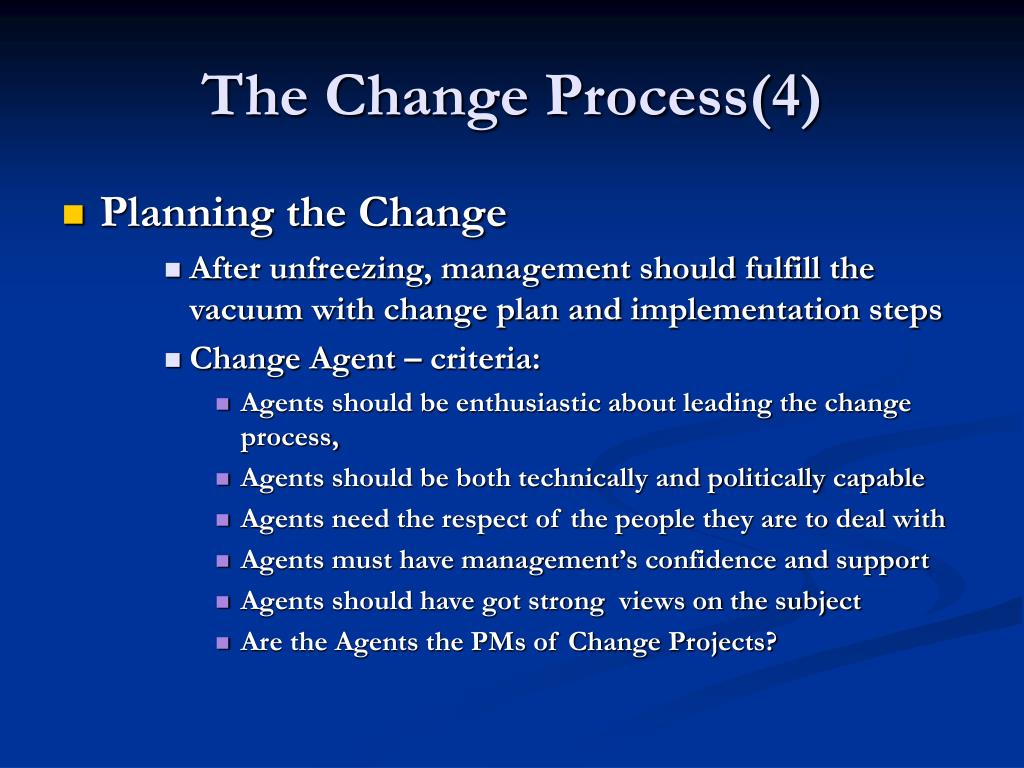 The Change Process(4)

Planning the Change

After unfreezing, management should fulfill the vacuum with change plan and implementation steps

Change Agent – criteria:

Agents should be enthusiastic about leading the change process,

Agents should be both technically and politically capable

Agents need the respect of the people they are to deal with

Agents must have management's confidence and support

Agents should have got strong views on the subject

Are the Agents the PMs of Change Projects?